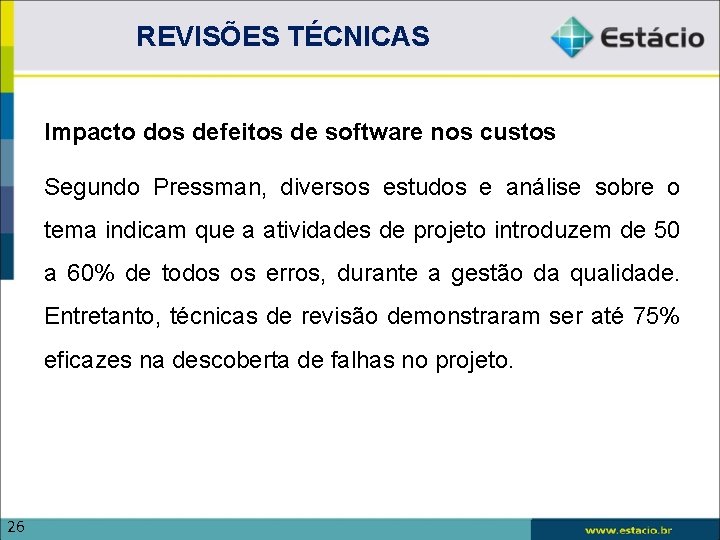 REVISÕES TÉCNICAS

Estácio

Impacto dos defeitos de software nos custos

Segundo Pressman, diversos estudos e análise sobre o tema indicam que a atividades de projeto introduzem de 50 a 60% de todos os erros, durante a gestão da qualidade. Entretanto, técnicas de revisão demonstraram ser até 75% eficazes na descoberta de falhas no projeto.

26

www.estacio.br